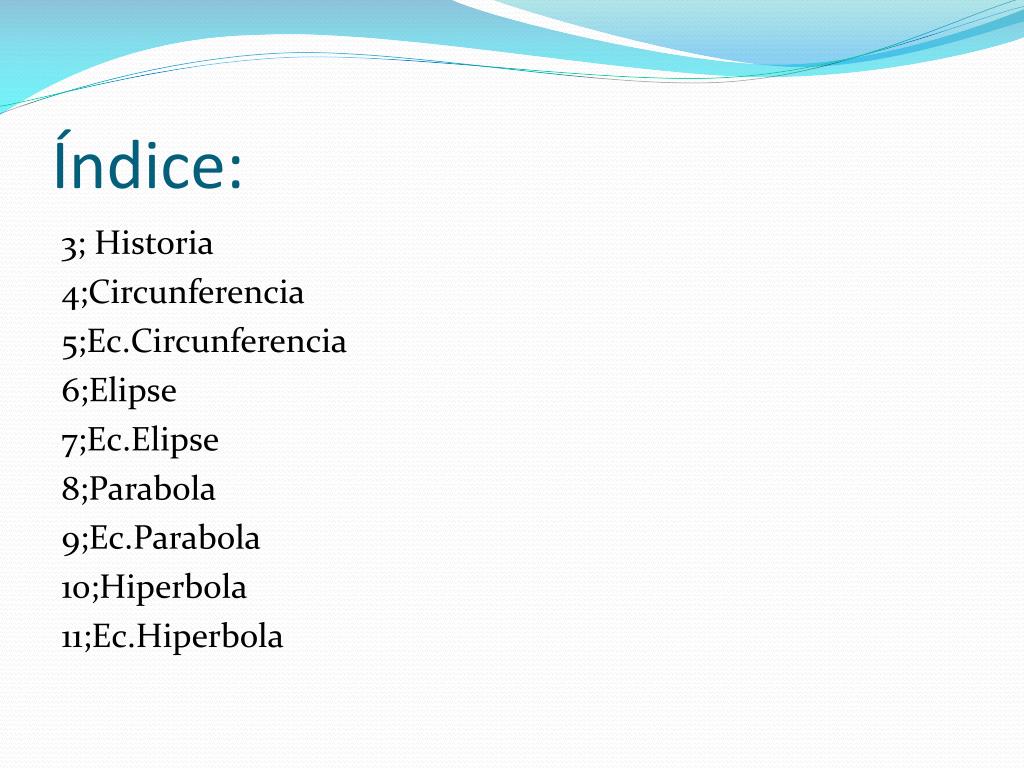 Índice:

3; Historia
4;Circunferencia
5;Ec.Circunferencia
6;Elipse
7;Ec.Elipse
8;Parabola
9;Ec.Parabola
10;Hiperbola
11;Ec.Hiperbola